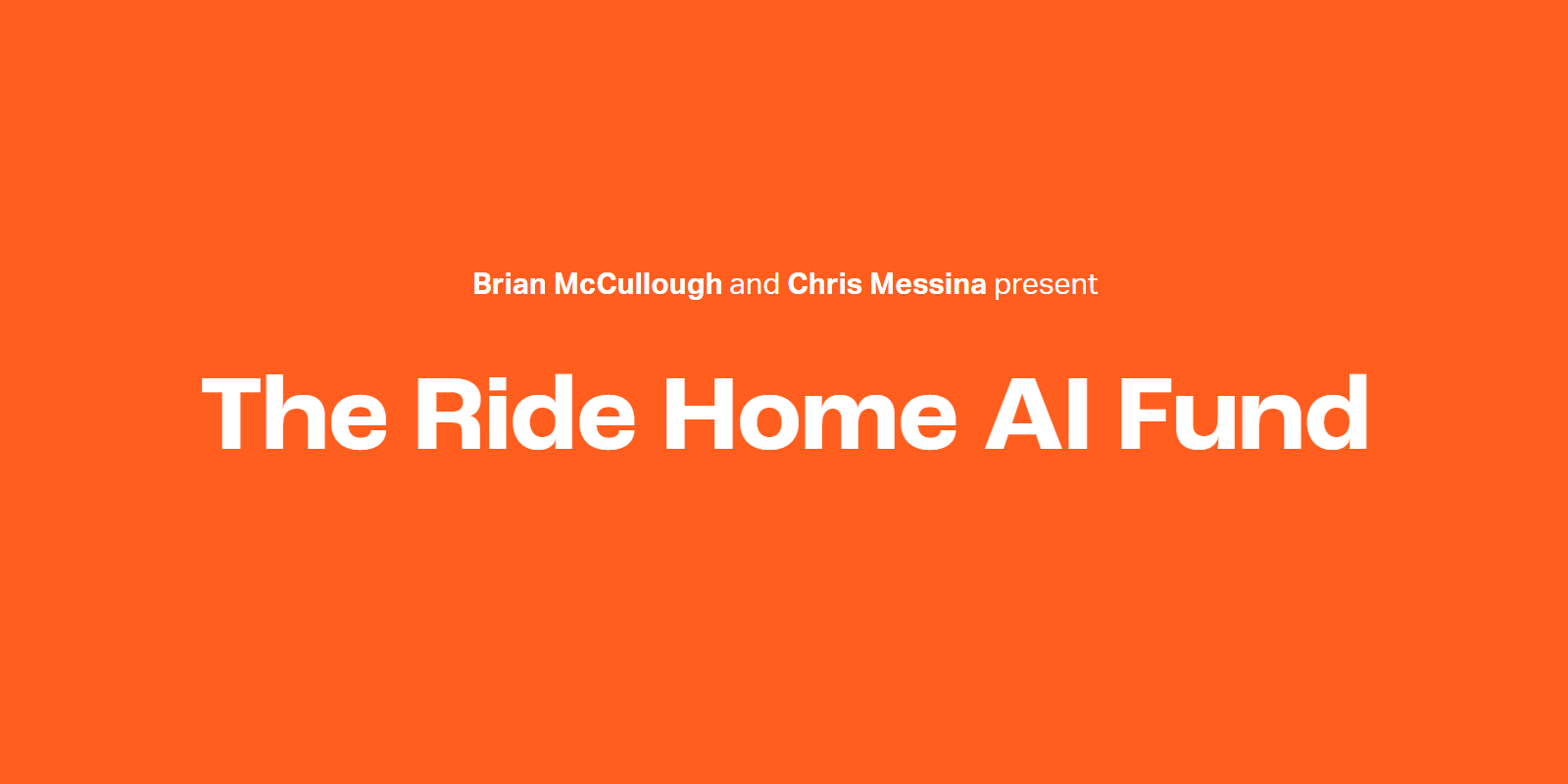 Brian McCullough and Chris Messina present

The Ride Home AI Fund